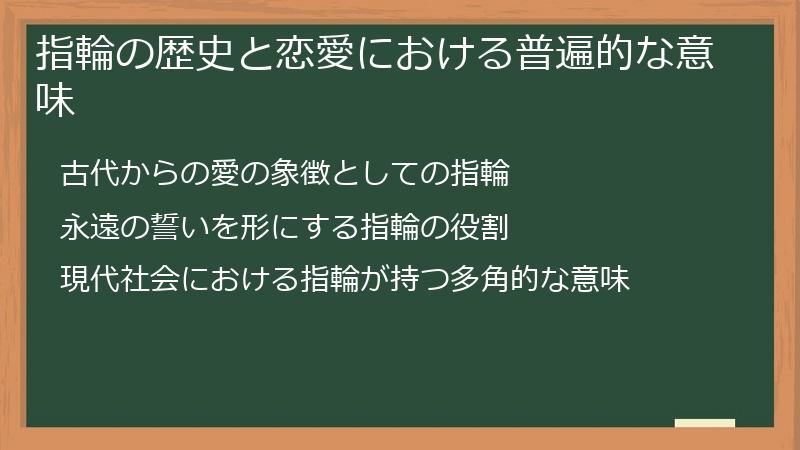 指輪の歴史と恋愛における普遍的な意味

古代からの愛の象徴としての指輪

永遠の誓いを形にする指輪の役割

現代社会における指輪が持つ多角的な意味